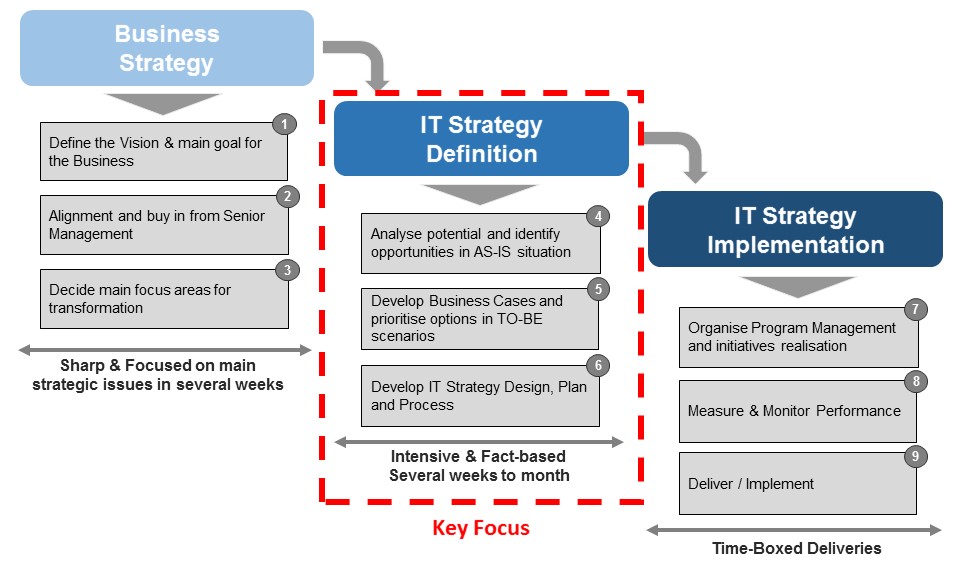 Business Strategy

1
Define the Vision & main goal for the Business

2
Alignment and buy in from Senior Management

3
Decide main focus areas for transformation

Sharp & Focused on main strategic issues in several weeks

IT Strategy Definition

4
Analyse potential and identify opportunities in AS-IS situation

5
Develop Business Cases and prioritise options in TO-BE scenarios

6
Develop IT Strategy Design, Plan and Process

Intensive & Fact-based
Several weeks to month

Key Focus

IT Strategy Implementation

7
Organise Program Management and initiatives realisation

8
Measure & Monitor Performance

9
Deliver / Implement

Time-Boxed Deliveries